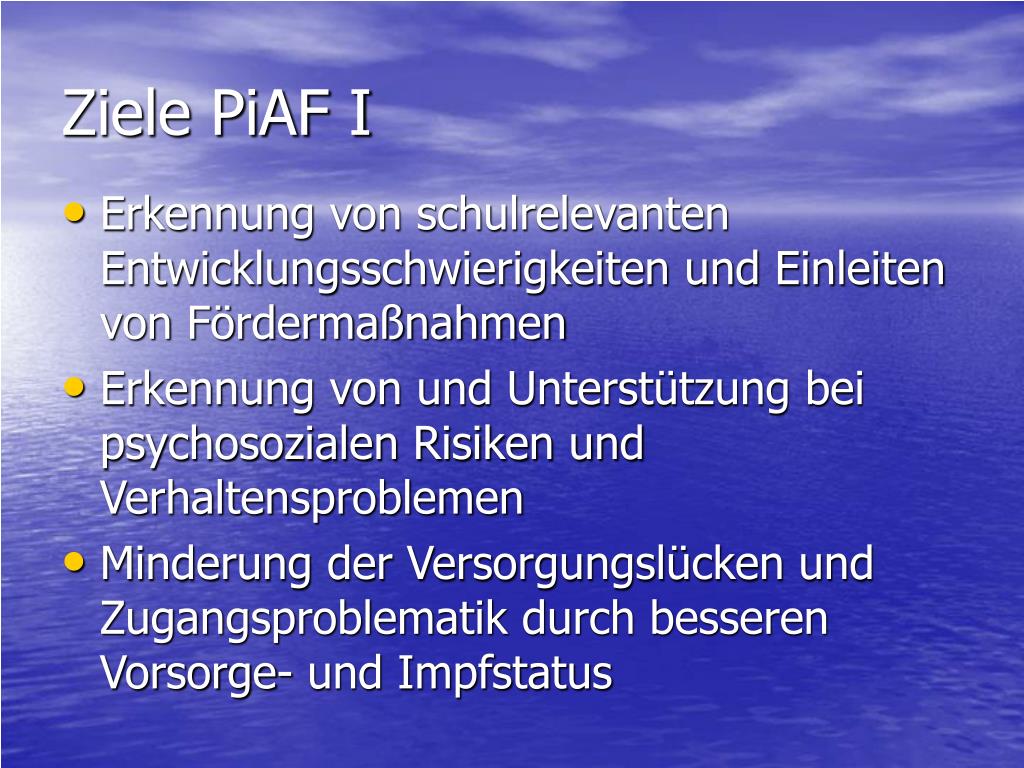 Ziele PiAF I

• Erkennung von schulrelevanten Entwicklungsschwierigkeiten und Einleiten von Fördermaßnahmen
• Erkennung von und Unterstützung bei psychosozialen Risiken und Verhaltensproblemen
• Minderung der Versorgungslücken und Zugangsproblematik durch besseren Vorsorge- und Impfstatus